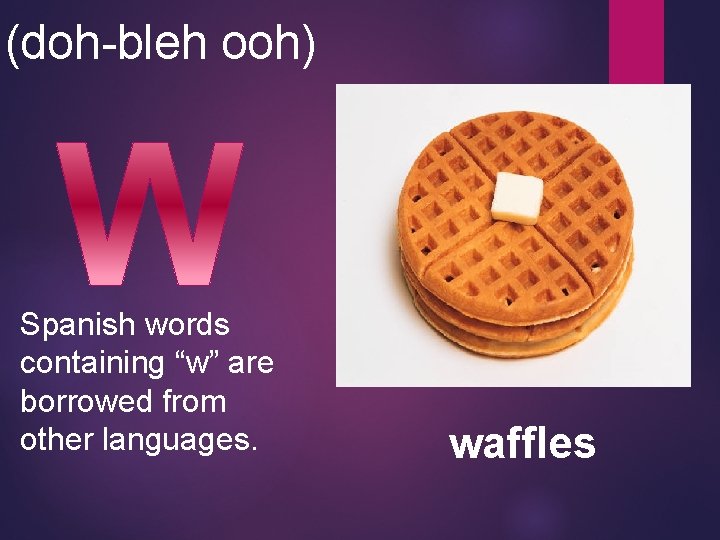 (doh-bleh ooh)

W

Spanish words containing “w” are borrowed from other languages.

waffles